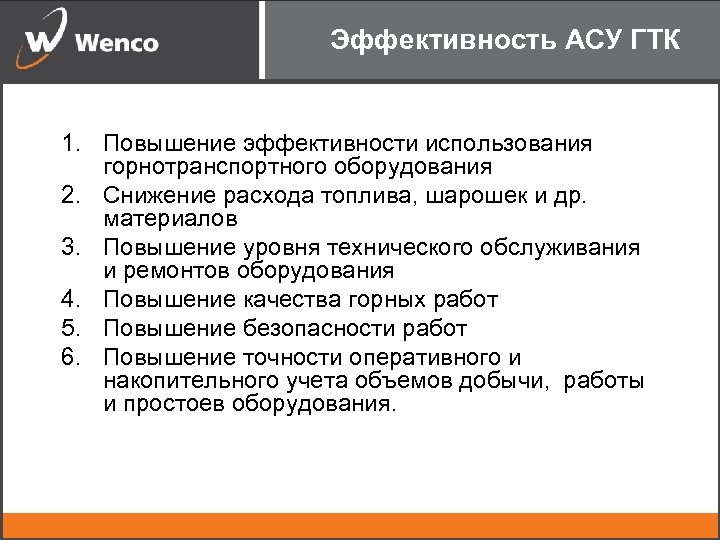 Wenco

Эффективность АСУ ГТК

1. Повышение эффективности использования горнотранспортного оборудования
2. Снижение расхода топлива, шарошек и др. материалов
3. Повышение уровня технического обслуживания и ремонтов оборудования
4. Повышение качества горных работ
5. Повышение безопасности работ
6. Повышение точности оперативного и накопительного учета объемов добычи, работы и простоев оборудования.